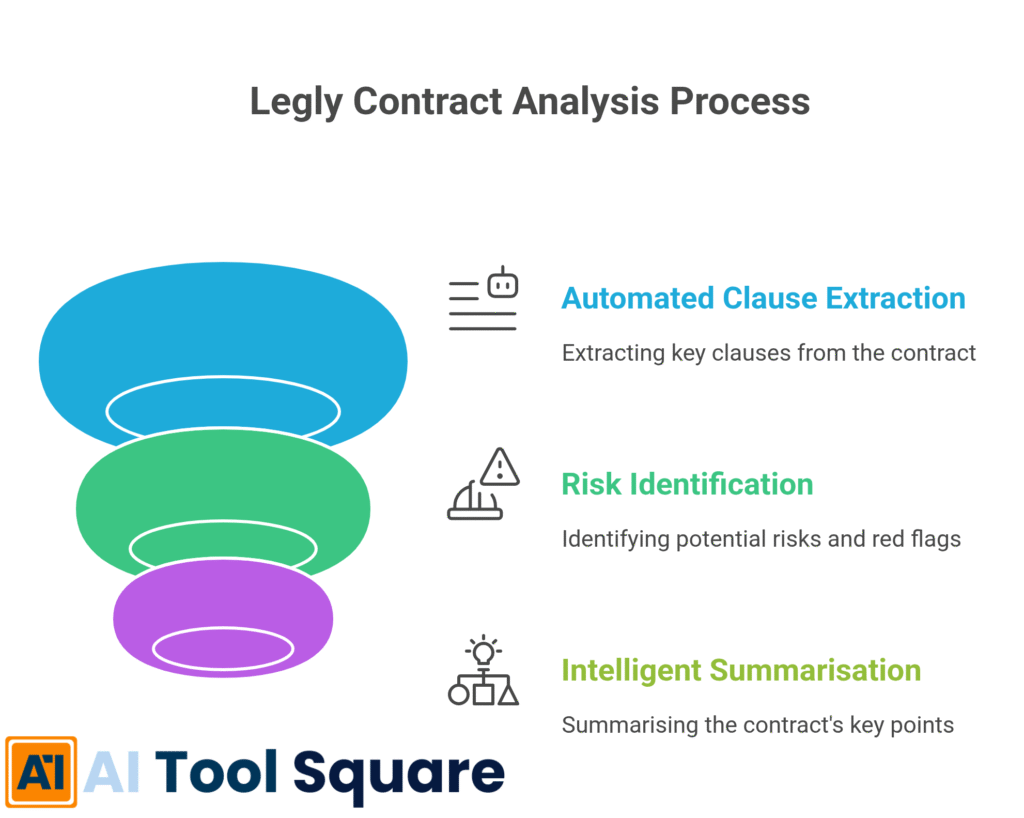 Legly Contract Analysis Process

Automated Clause Extraction

Extracting key clauses from the contract

Risk Identification

Identifying potential risks and red flags

Intelligent Summarisation

Summarising the contract's key points

AI AI Tool Square